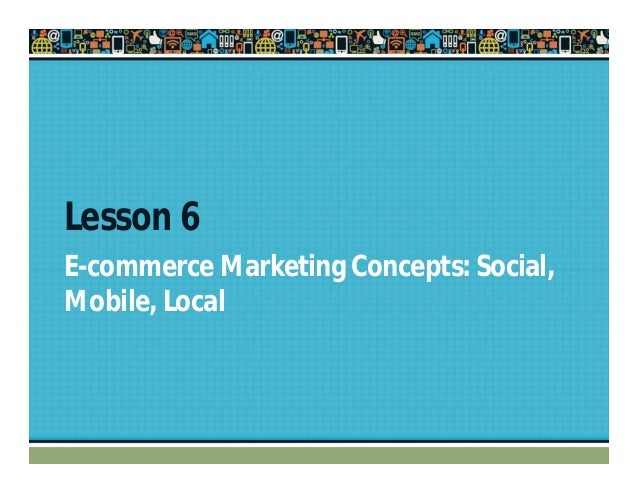 Lesson 6

E-commerce Marketing Concepts: Social, Mobile, Local